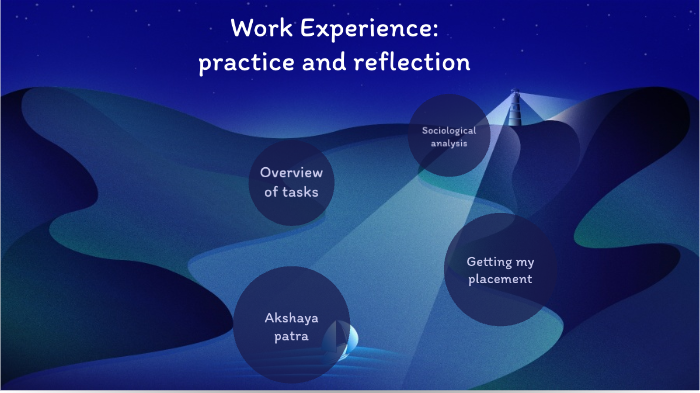 Work Experience:
practice and reflection

Sociological analysis

Overview of tasks

Getting my placement

Akshaya patra